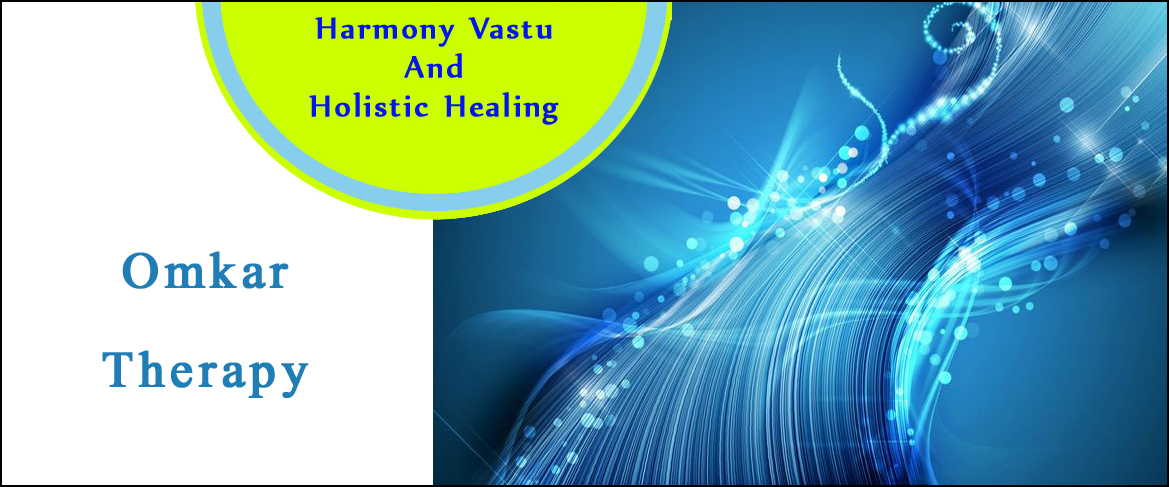 Harmony Vastu
And
Holistic Healing

Omkar
Therapy